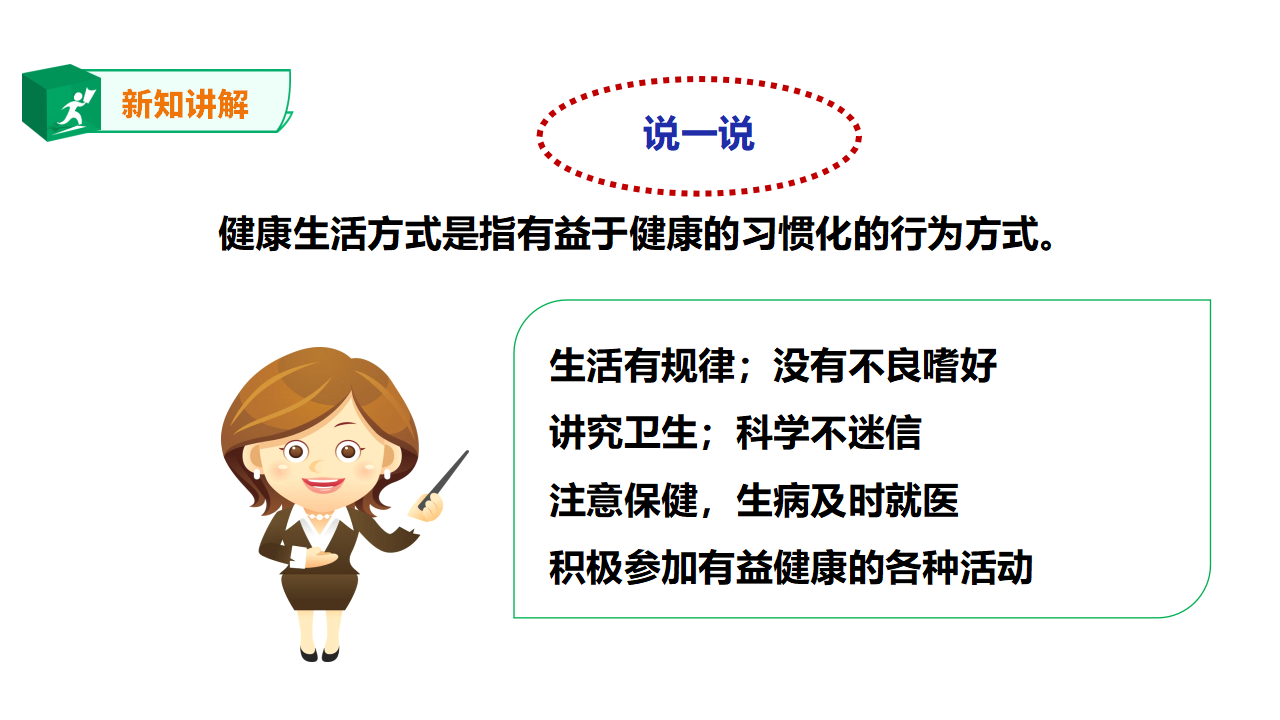 新知讲解

说一说

健康生活方式是指有益于健康的习惯化的行为方式。

生活有规律；没有不良嗜好
讲究卫生；科学不迷信
注意保健，生病及时就医
积极参加有益健康的各种活动